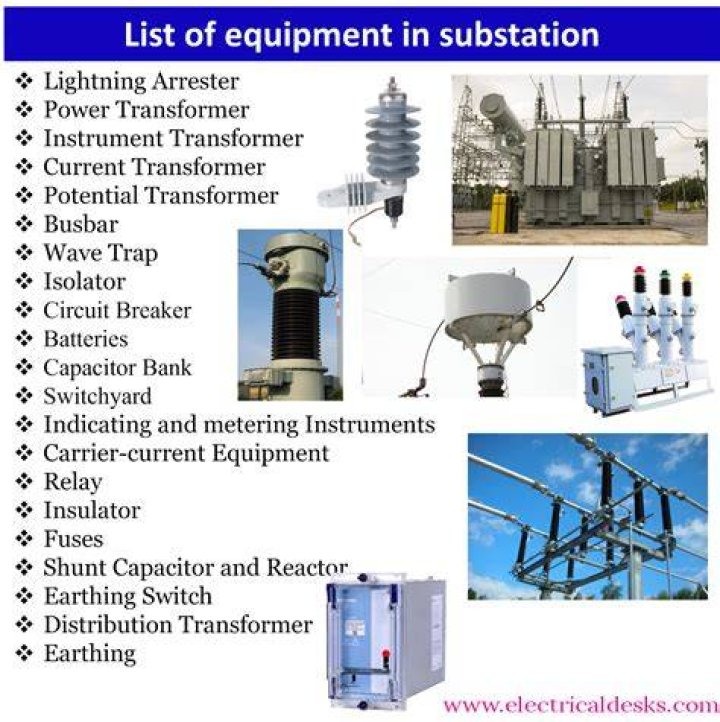 List of equipment in substation

❖ Lightning Arrester
❖ Power Transformer
❖ Instrument Transformer
❖ Current Transformer
❖ Potential Transformer
❖ Busbar
❖ Wave Trap
❖ Isolator
❖ Circuit Breaker
❖ Batteries
❖ Capacitor Bank
❖ Switchyard
❖ Indicating and metering Instruments
❖ Carrier-current Equipment
❖ Relay
❖ Insulator
❖ Fuses
❖ Shunt Capacitor and Reactor
❖ Earthing Switch
❖ Distribution Transformer
❖ Earthing

www.electricaldesks.com